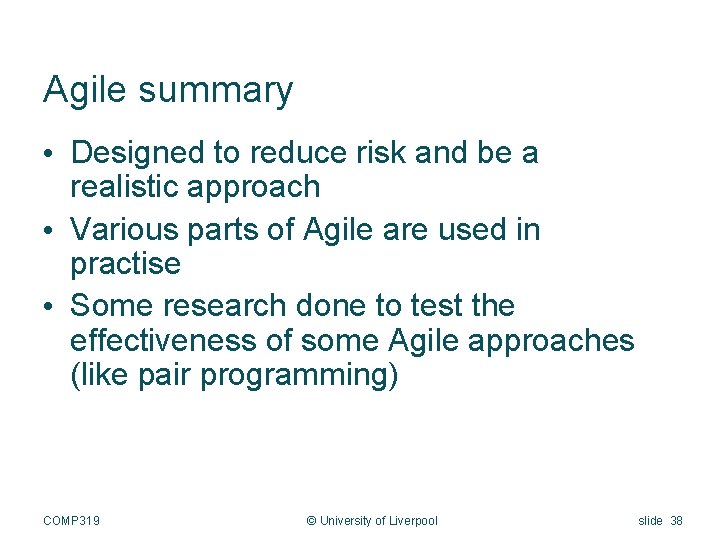 Agile summary

• Designed to reduce risk and be a realistic approach
• Various parts of Agile are used in practise
• Some research done to test the effectiveness of some Agile approaches (like pair programming)

COMP319 © University of Liverpool slide 38